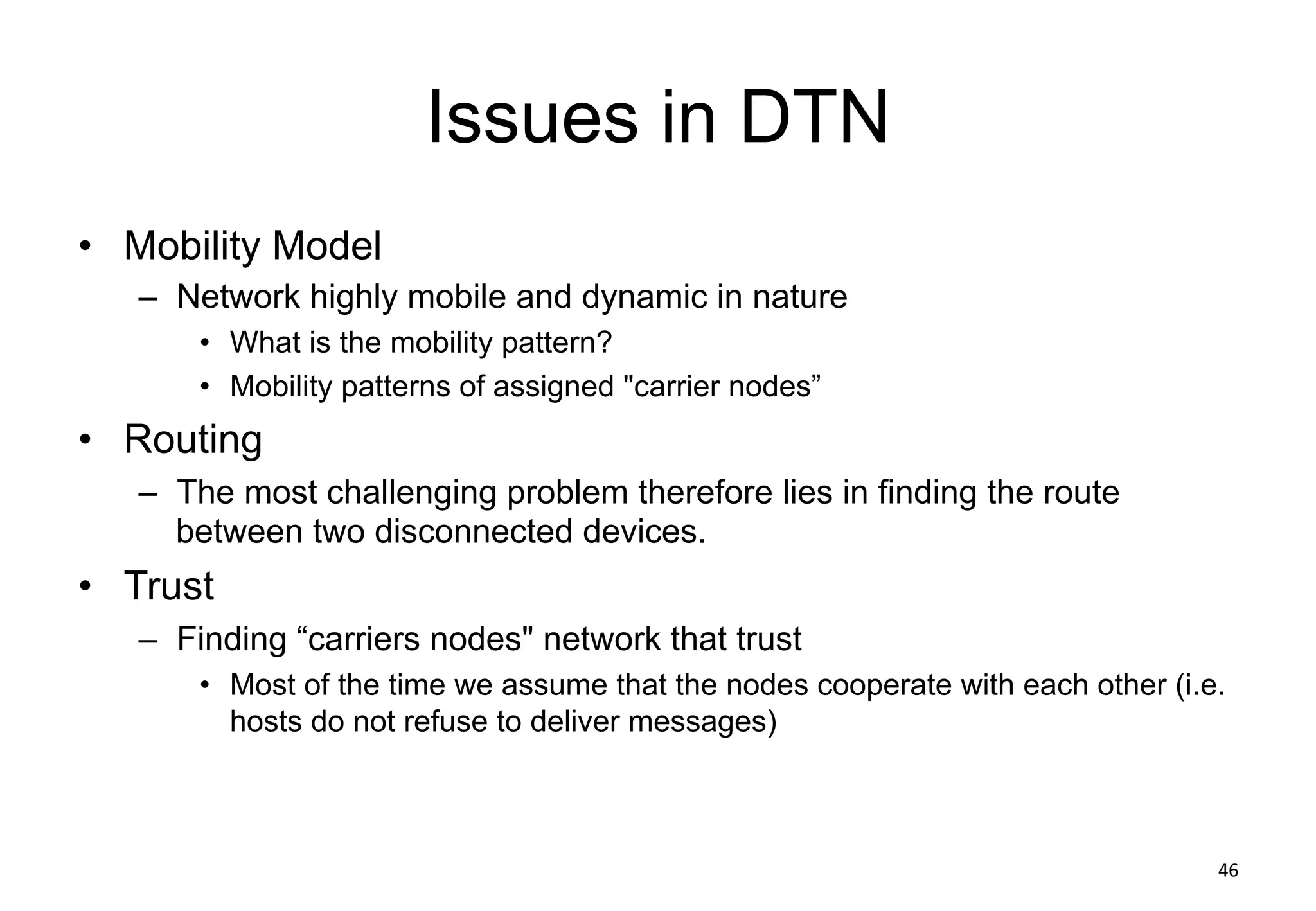 Issues in DTN

• Mobility Model
– Network highly mobile and dynamic in nature
• What is the mobility pattern?
• Mobility patterns of assigned "carrier nodes”
• Routing
– The most challenging problem therefore lies in finding the route between two disconnected devices.
• Trust
– Finding “carriers nodes" network that trust
• Most of the time we assume that the nodes cooperate with each other (i.e. hosts do not refuse to deliver messages)

46